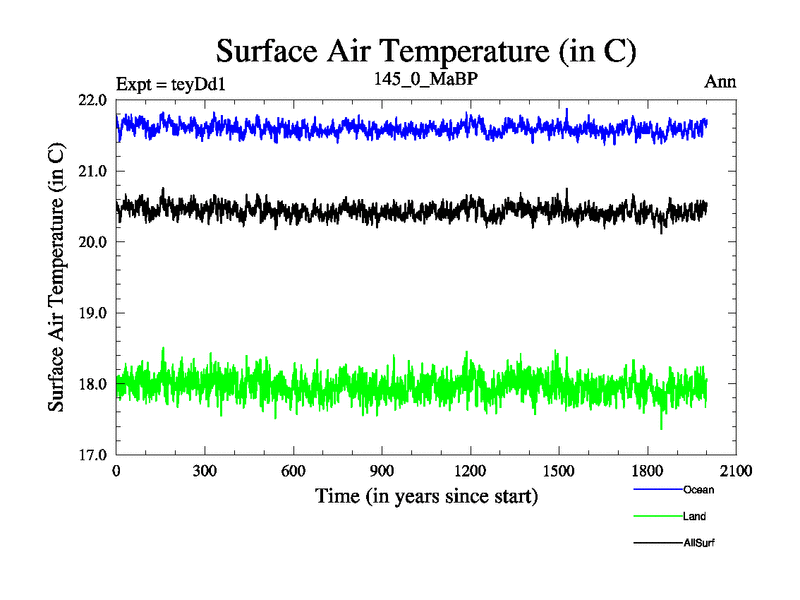 Surface Air Temperature (in C)

Expt = teyDd1

145_0_MaBP

Ann

Surface Air Temperature (in C)

22.0
21.0
20.0
19.0
18.0
17.0

0
300
600
900
1200
1500
1800
2100

Time (in years since start)

Ocean
Land
AllSurf